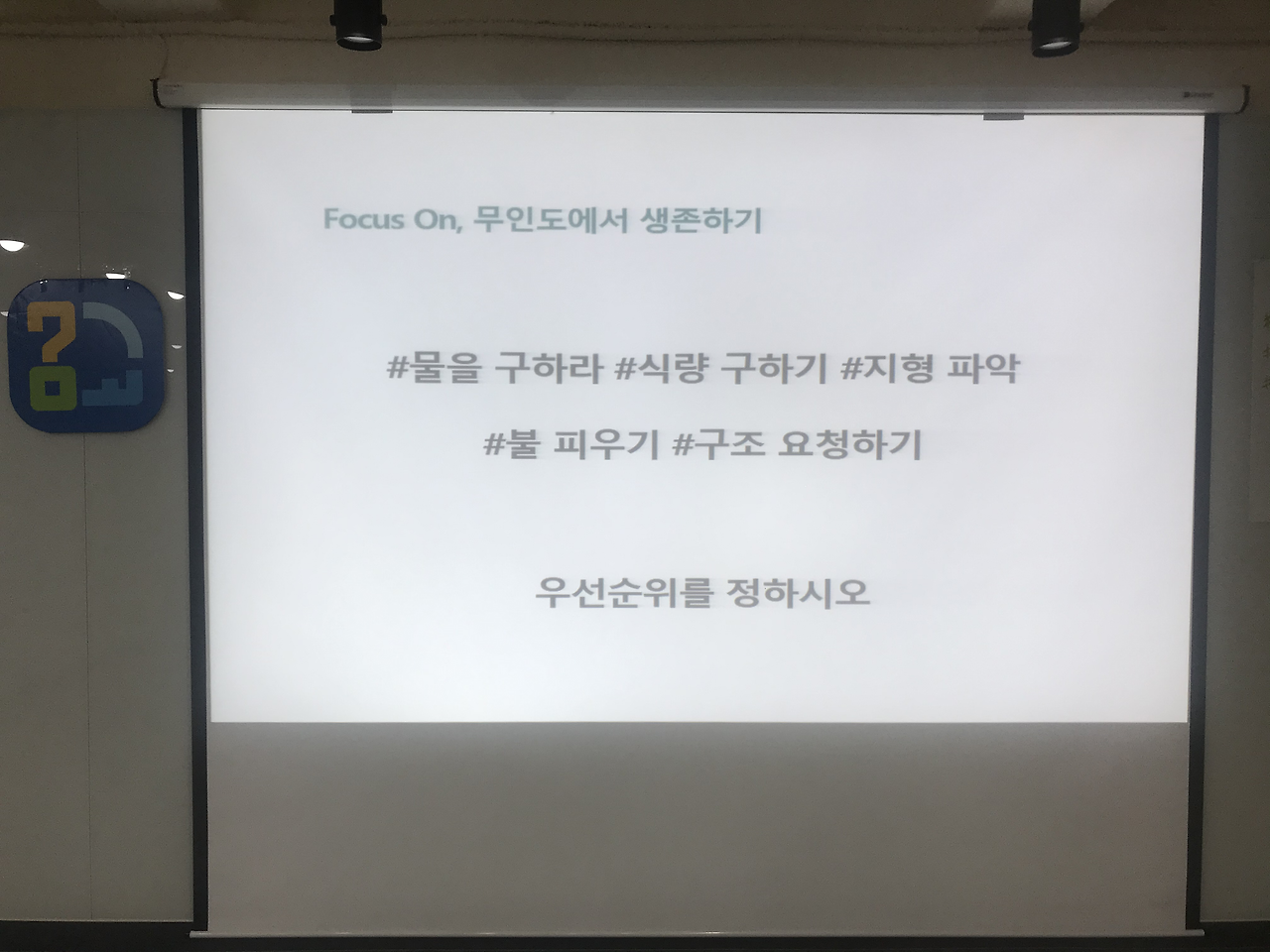 Focus On, 무인도에서 생존하기

#물을 구하라 #식량 구하기 #지형 파악

#불 피우기 #구조 요청하기

우선순위를 정하시오